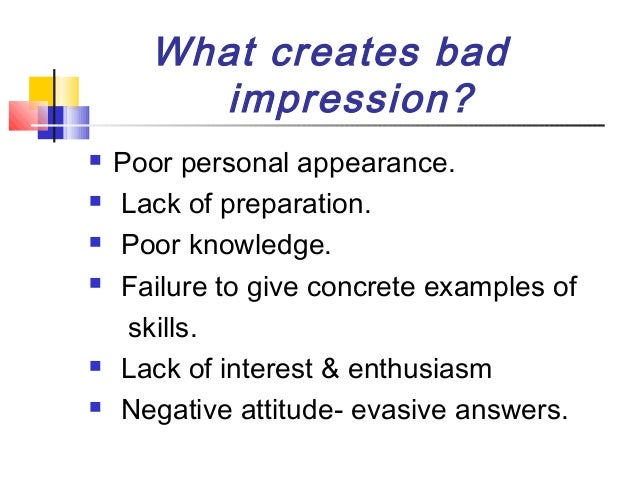 What creates bad impression?

- Poor personal appearance.
- Lack of preparation.
- Poor knowledge.
- Failure to give concrete examples of skills.
- Lack of interest & enthusiasm
- Negative attitude- evasive answers.